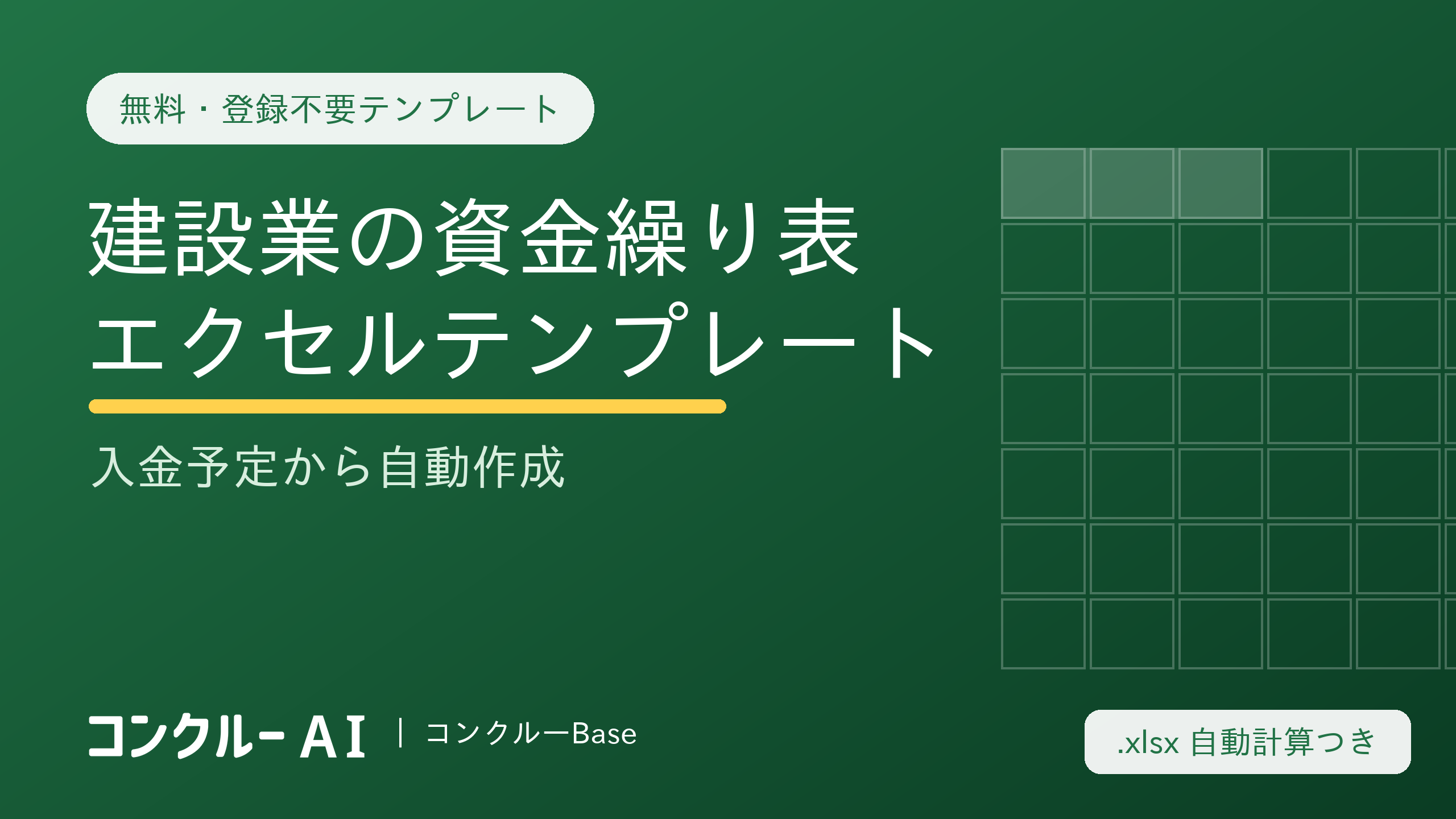 無料・登録不要テンプレート

建設業の資金繰り表
エクセルテンプレート

入金予定から自動作成

コンクルー AI | コンクルーBase

.xlsx 自動計算つき